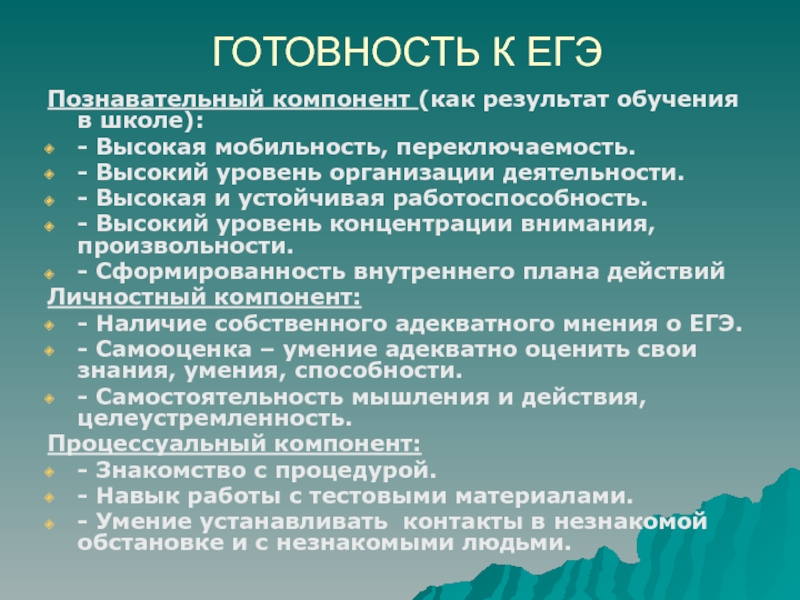 ГОТОВНОСТЬ К ЕГЭ

Познавательный компонент (как результат обучения в школе):

- Высокая мобильность, переключаемость.
- Высокий уровень организации деятельности.
- Высокая и устойчивая работоспособность.
- Высокий уровень концентрации внимания, произвольности.
- Сформированность внутреннего плана действий

Личностный компонент:

- Наличие собственного адекватного мнения о ЕГЭ.
- Самооценка – умение адекватно оценить свои знания, умения, способности.
- Самостоятельность мышления и действия, целеустремленность.

Процессуальный компонент:

- Знакомство с процедурой.
- Навык работы с тестовыми материалами.
- Умение устанавливать контакты в незнакомой обстановке и с незнакомыми людьми.